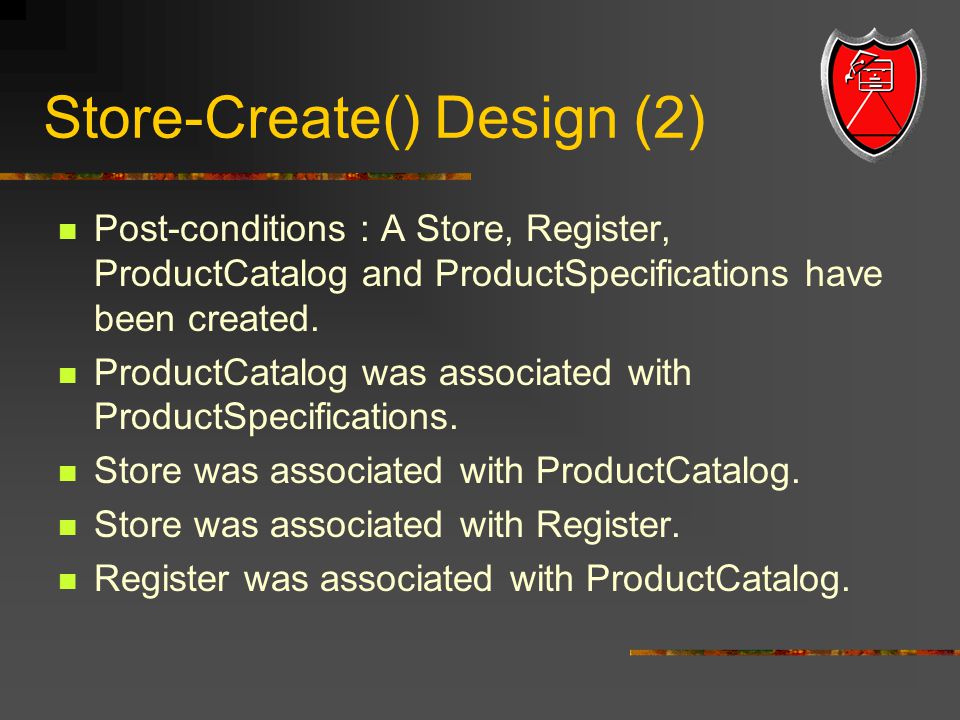 Store-Create() Design (2)

- Post-conditions : A Store, Register, ProductCatalog and ProductSpecifications have been created.
- ProductCatalog was associated with ProductSpecifications.
- Store was associated with ProductCatalog.
- Store was associated with Register.
- Register was associated with ProductCatalog.